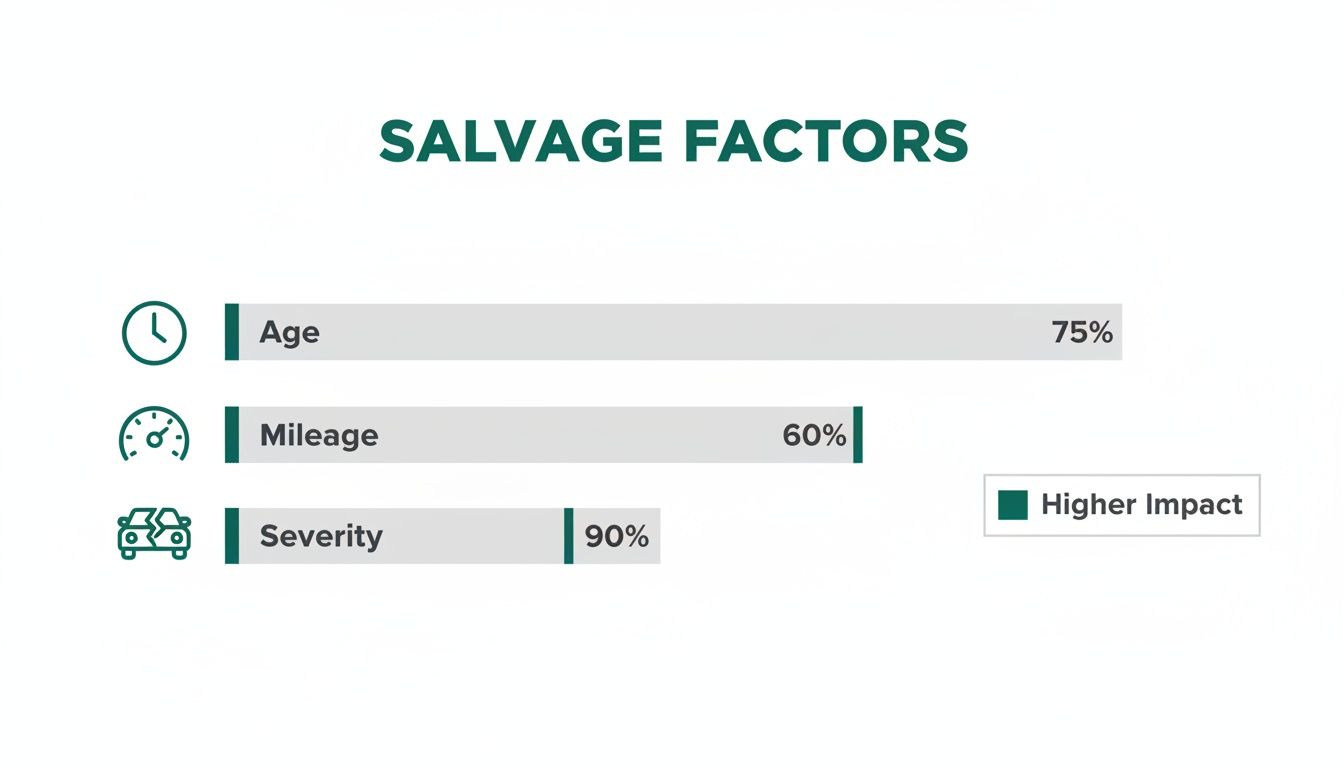 SALVAGE FACTORS

Age 75%

Mileage 60%

Severity 90%

Higher Impact